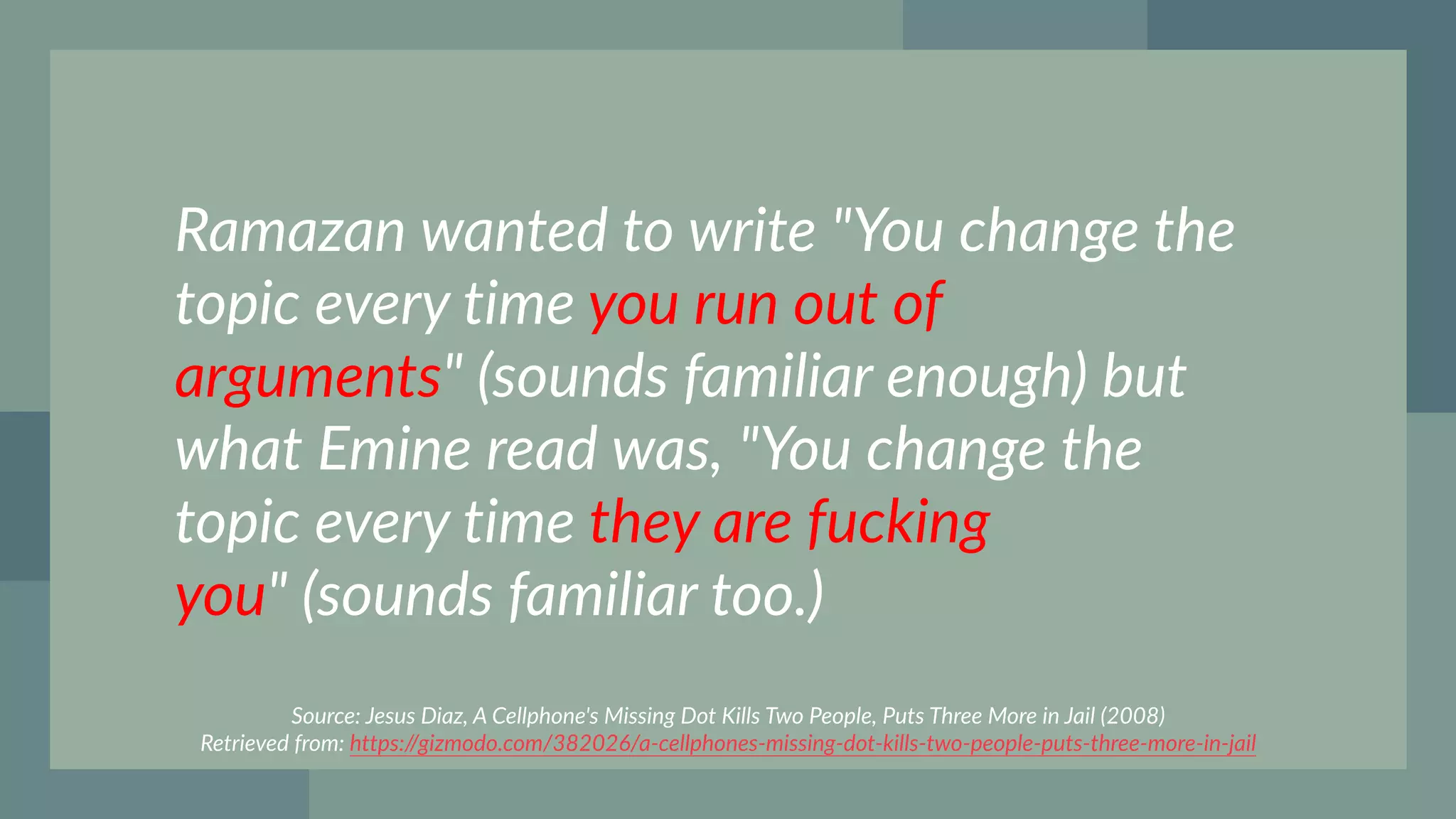 Ramazan wanted to write "You change the topic every time you run out of arguments" (sounds familiar enough) but what Emine read was, "You change the topic every time they are fucking you" (sounds familiar too.)

Source: Jesus Diaz, A Cellphone's Missing Dot Kills Two People, Puts Three More in Jail (2008)
Retrieved from: https://gizmodo.com/382026/a-cellphones-missing-dot-kills-two-people-puts-three-more-in-jail